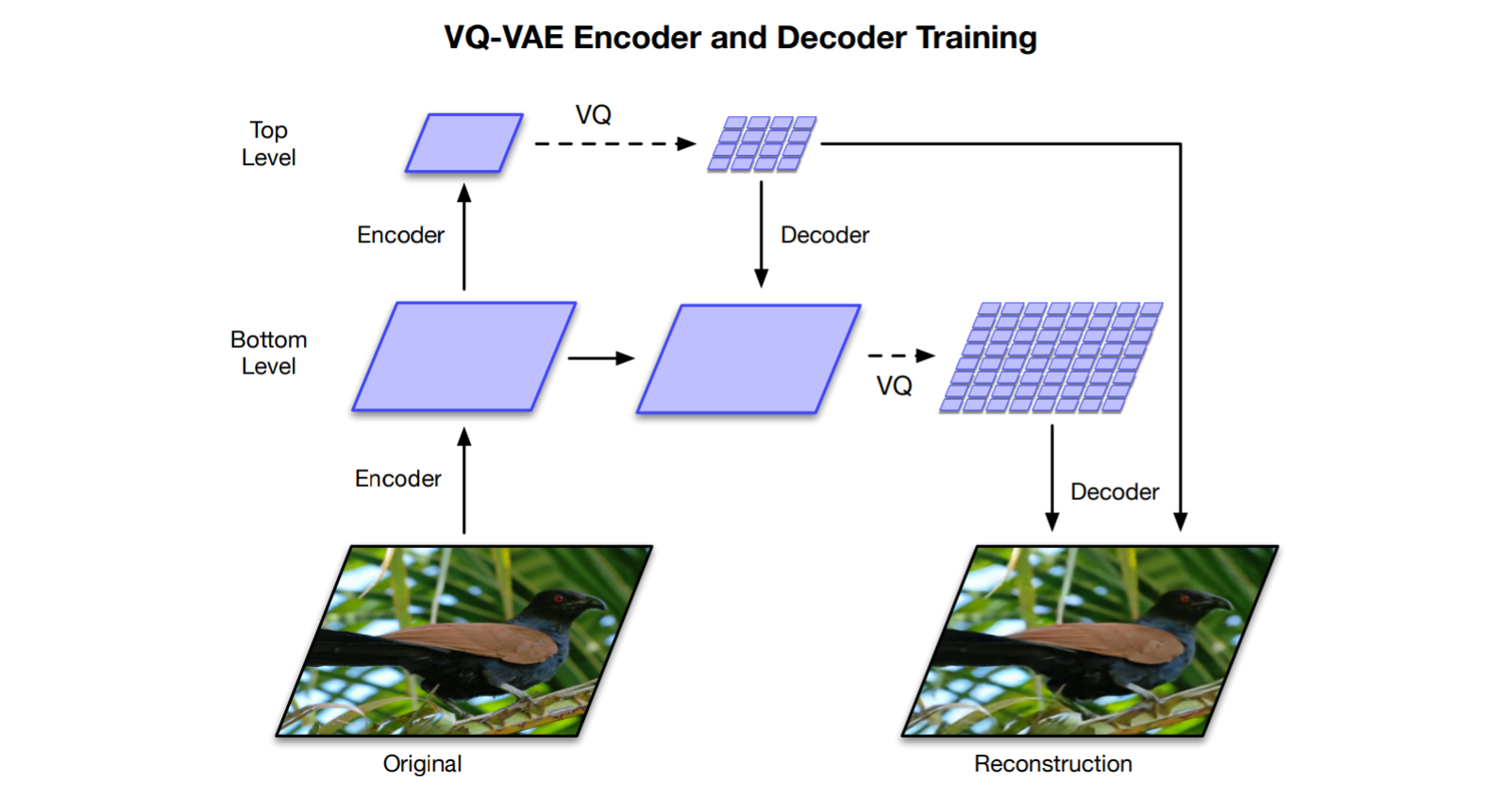 VQ-VAE Encoder and Decoder Training

Top Level

VQ

Encoder

Decoder

Bottom Level

VQ

Encoder

Decoder

Original

Reconstruction